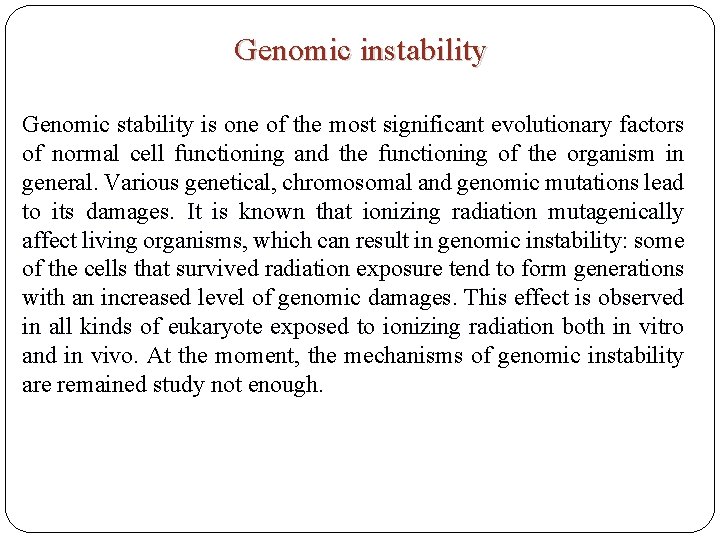 Genomic instability

Genomic stability is one of the most significant evolutionary factors of normal cell functioning and the functioning of the organism in general. Various genetical, chromosomal and genomic mutations lead to its damages. It is known that ionizing radiation mutagenically affect living organisms, which can result in genomic instability: some of the cells that survived radiation exposure tend to form generations with an increased level of genomic damages. This effect is observed in all kinds of eukaryote exposed to ionizing radiation both in vitro and in vivo. At the moment, the mechanisms of genomic instability are remained study not enough.